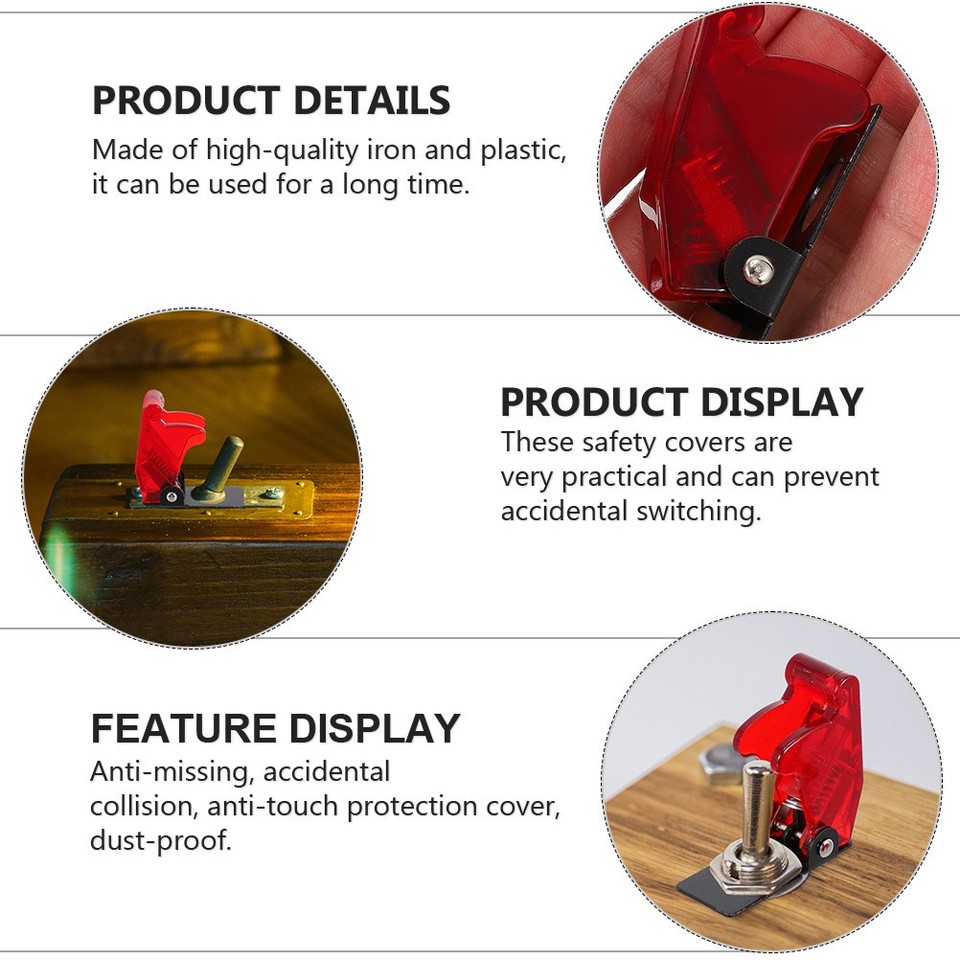 PRODUCT DETAILS

Made of high-quality iron and plastic, it can be used for a long time.

PRODUCT DISPLAY

These safety covers are very practical and can prevent accidental switching.

FEATURE DISPLAY

Anti-missing, accidental collision, anti-touch protection cover, dust-proof.